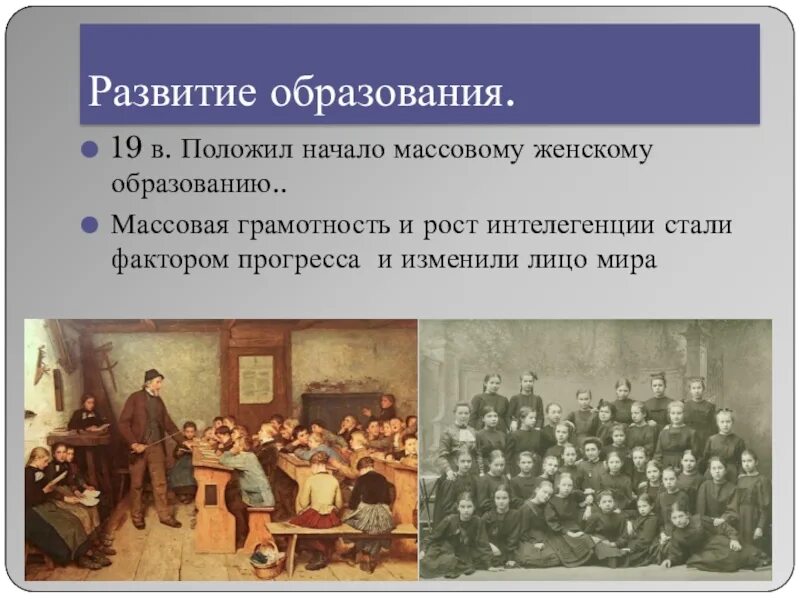 Развитие образования.

19 в. Положил начало массовому женскому образованию..

Массовая грамотность и рост интелегенции стали фактором прогресса  и изменили лицо мира